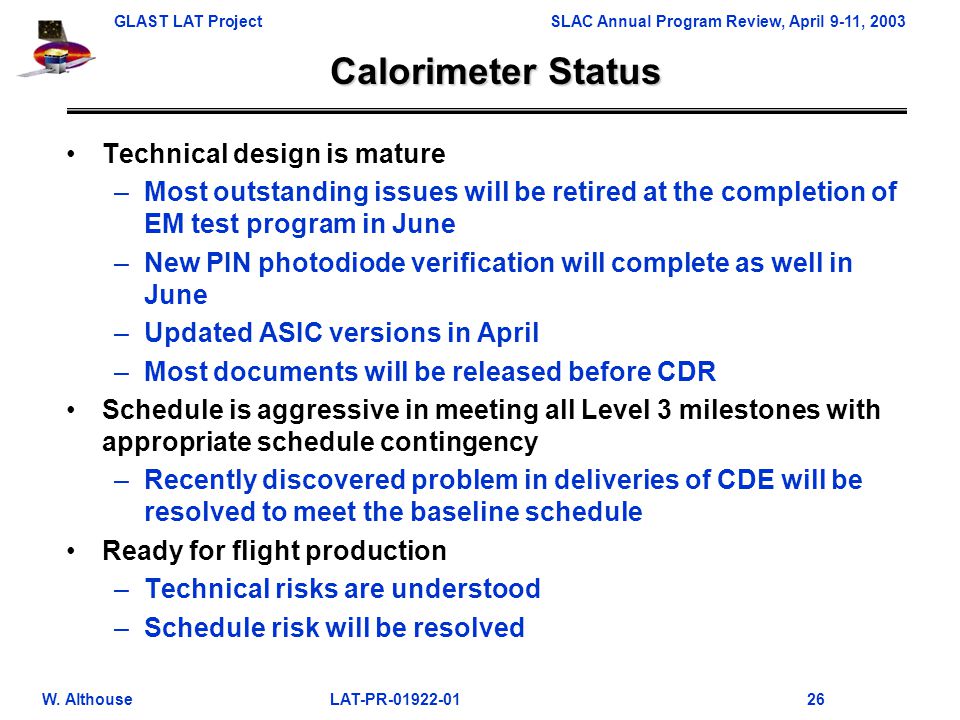 GLAST LAT Project SLAC Annual Program Review, April 9-11, 2003

Calorimeter Status

• Technical design is mature
– Most outstanding issues will be retired at the completion of EM test program in June
– New PIN photodiode verification will complete as well in June
– Updated ASIC versions in April
– Most documents will be released before CDR
• Schedule is aggressive in meeting all Level 3 milestones with appropriate schedule contingency
– Recently discovered problem in deliveries of CDE will be resolved to meet the baseline schedule
• Ready for flight production
– Technical risks are understood
– Schedule risk will be resolved

W. Althouse LAT-PR-01922-01 26